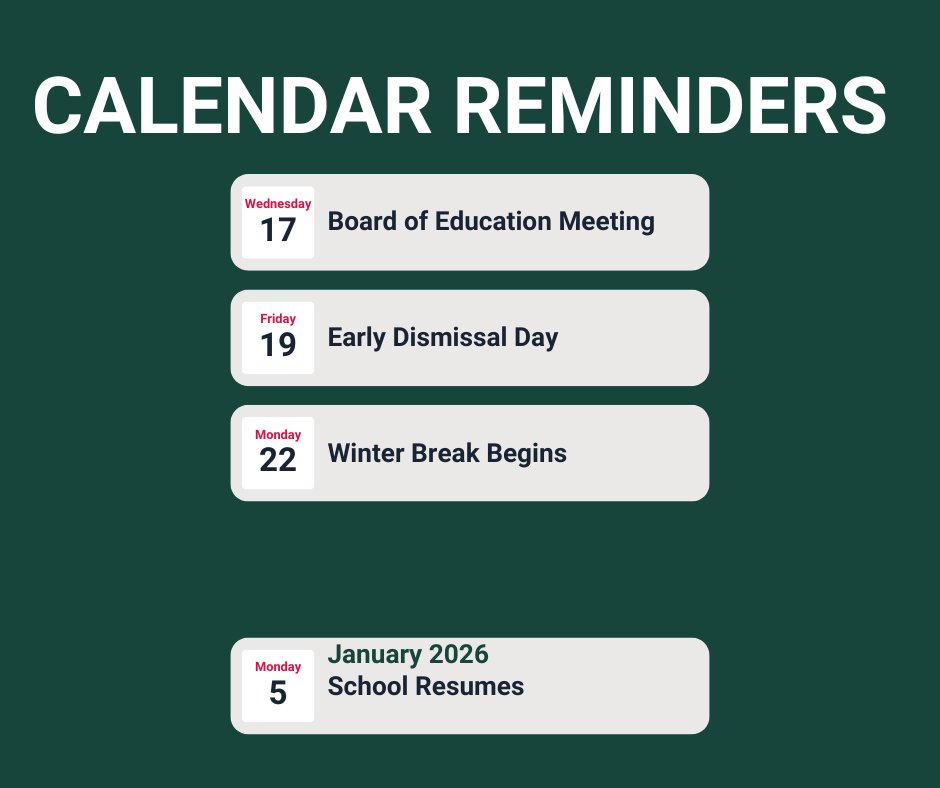 CALENDAR REMINDERS

Wednesday
17
Board of Education Meeting

Friday
19
Early Dismissal Day

Monday
22
Winter Break Begins

Monday
5
January 2026
School Resumes